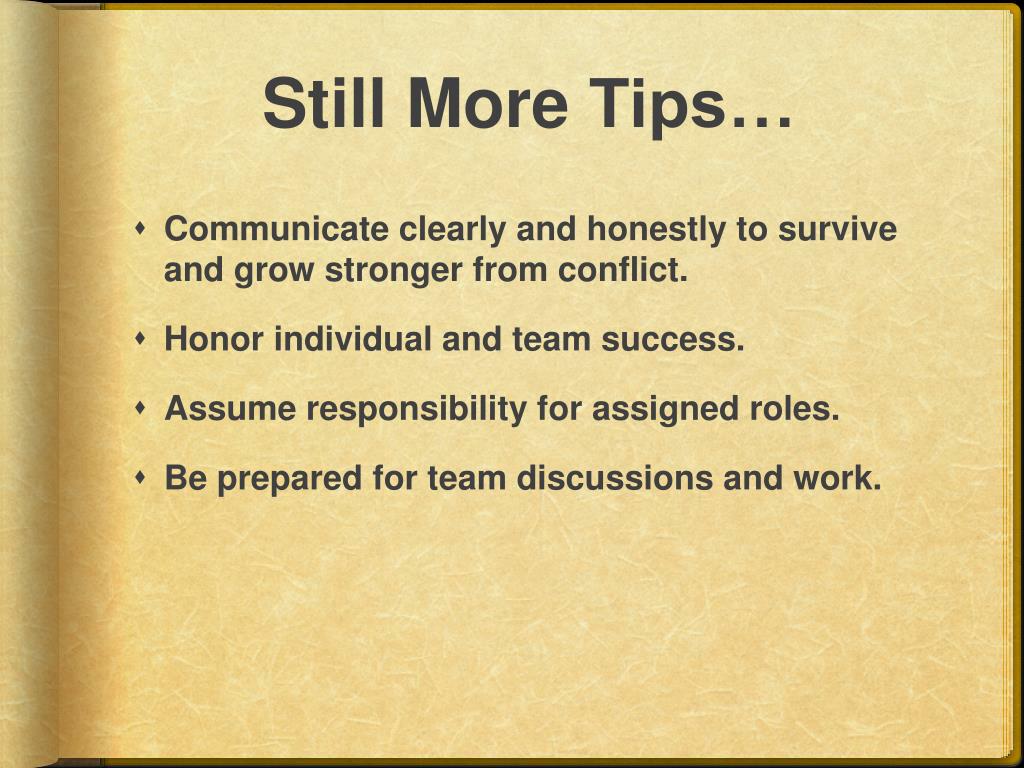 Still More Tips…

- Communicate clearly and honestly to survive and grow stronger from conflict.
- Honor individual and team success.
- Assume responsibility for assigned roles.
- Be prepared for team discussions and work.